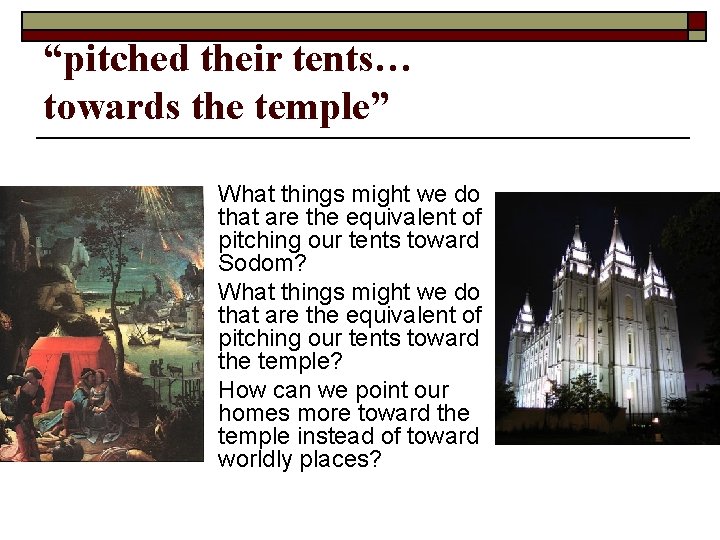 “pitched their tents… towards the temple”

What things might we do that are the equivalent of pitching our tents toward Sodom?

What things might we do that are the equivalent of pitching our tents toward the temple?

How can we point our homes more toward the temple instead of toward worldly places?